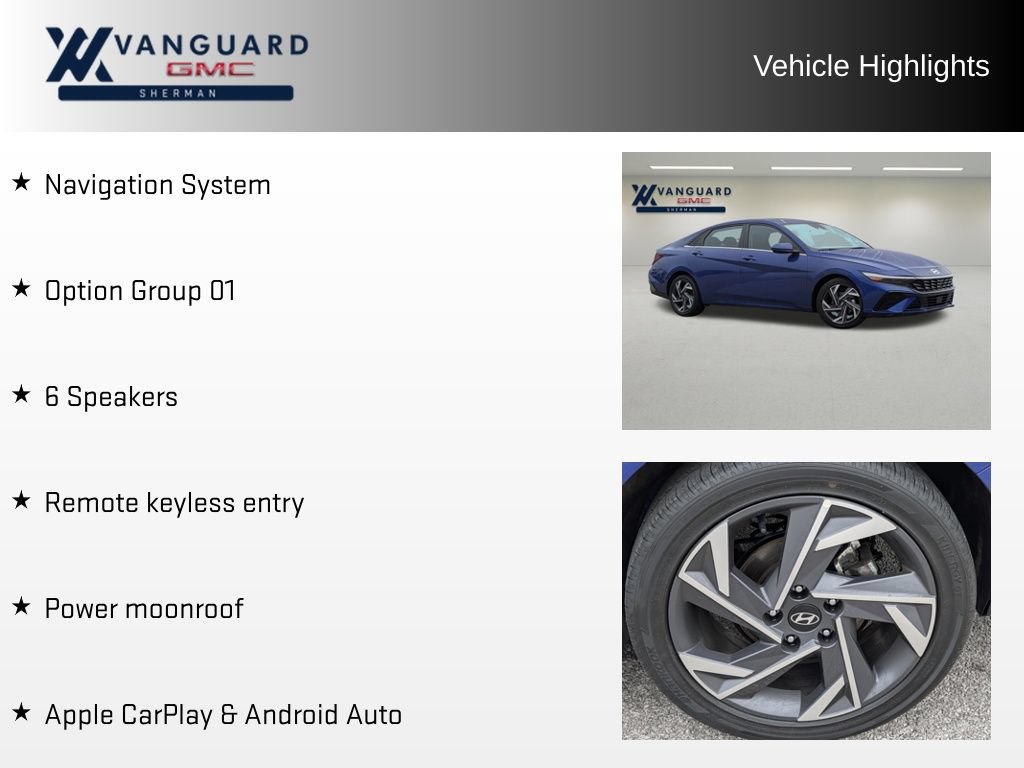 VANGUARD
GMC
SHERMAN

Vehicle Highlights

★ Navigation System

★ Option Group 01

★ 6 Speakers

★ Remote keyless entry

★ Power moonroof

★ Apple CarPlay & Android Auto

VANGUARD
GMC
SHERMAN